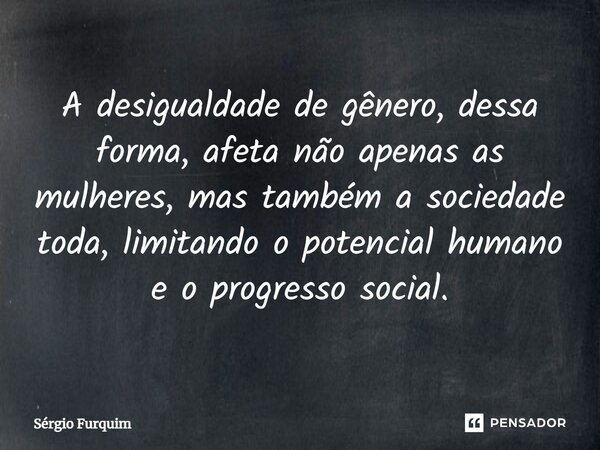 A desigualdade de gênero, dessa forma, afeta não apenas as mulheres, mas também a sociedade toda, limitando o potencial humano e o progresso social.

Sérgio Furquim

PENSADOR